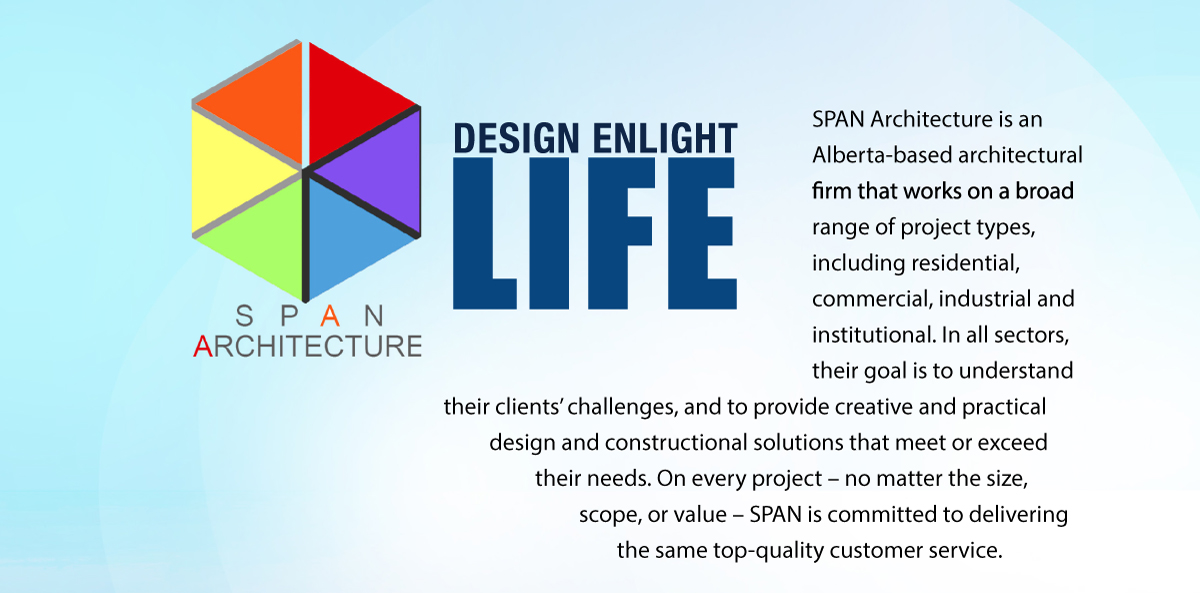 SPAN
ARCHITECTURE

DESIGN ENLIGHT
LIFE

SPAN Architecture is an Alberta-based architectural firm that works on a broad range of project types, including residential, commercial, industrial and institutional. In all sectors, their goal is to understand their clients' challenges, and to provide creative and practical design and constructional solutions that meet or exceed their needs. On every project – no matter the size, scope, or value – SPAN is committed to delivering the same top-quality customer service.